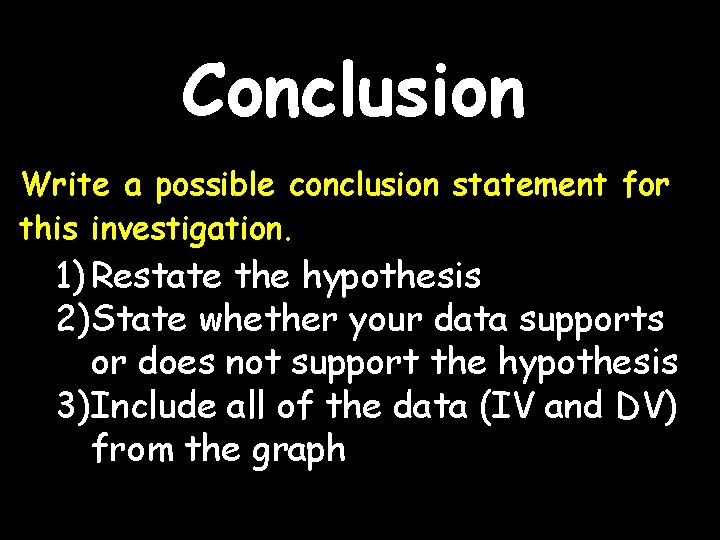 Conclusion

Write a possible conclusion statement for this investigation.

1) Restate the hypothesis
2) State whether your data supports or does not support the hypothesis
3) Include all of the data (IV and DV) from the graph